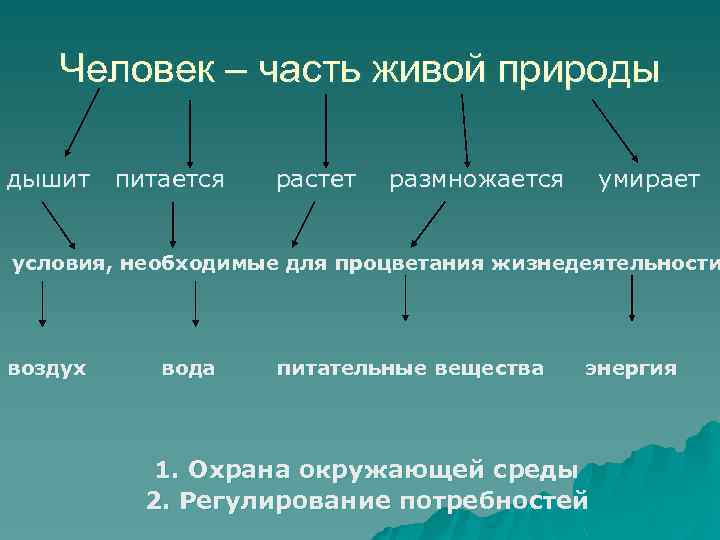 Человек – часть живой природы

дышит питается растет размножается умирает

условия, необходимые для процветания жизнедеятельности

воздух вода питательные вещества энергия

1. Охрана окружающей среды
2. Регулирование потребностей